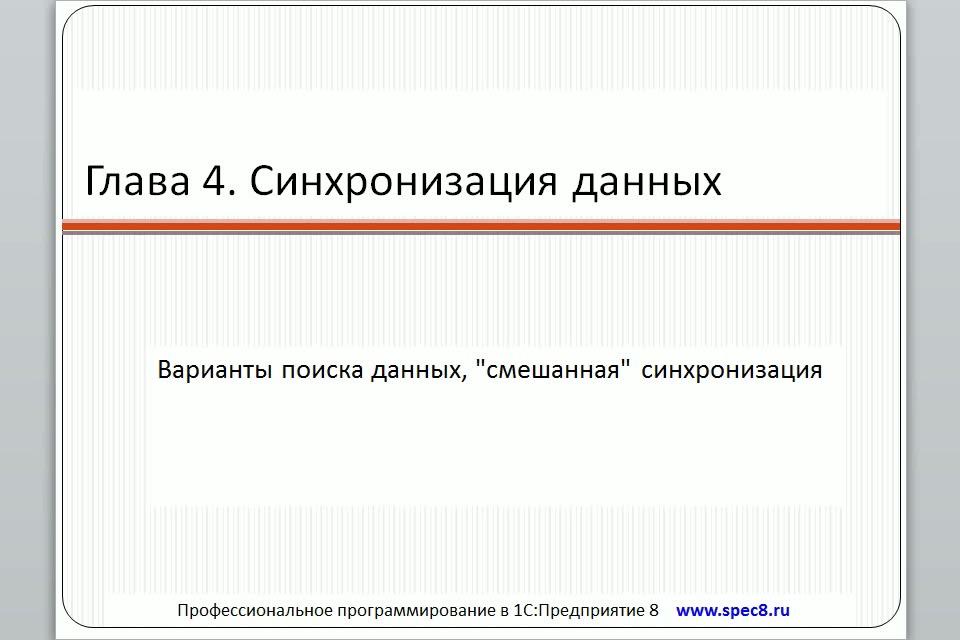 Глава 4. Синхронизация данных

Варианты поиска данных, "смешанная" синхронизация

Профессиональное программирование в 1С:Предприятие 8 www.spec8.ru